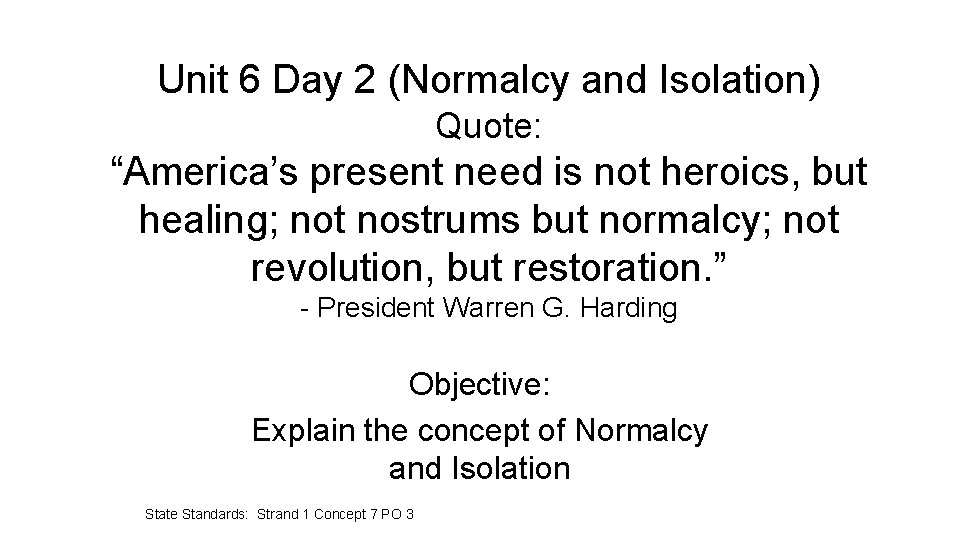 Unit 6 Day 2 (Normalcy and Isolation)
Quote:
“America’s present need is not heroics, but healing; not nostrums but normalcy; not revolution, but restoration.”
- President Warren G. Harding

Objective:
Explain the concept of Normalcy and Isolation

State Standards: Strand 1 Concept 7 PO 3